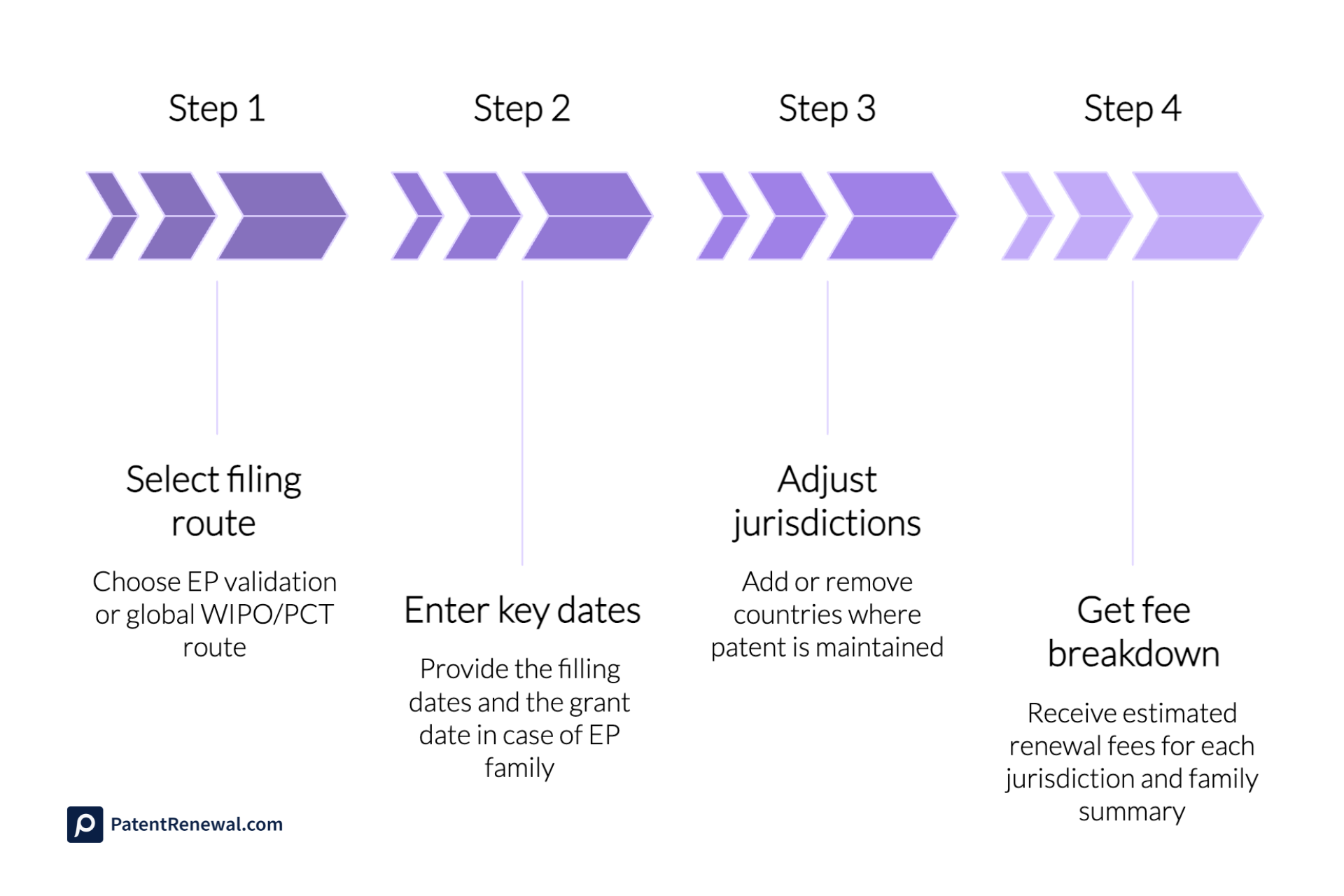 Step 1

Select filing route

Choose EP validation or global WIPO/PCT route

Step 2

Enter key dates

Provide the filling dates and the grant date in case of EP family

Step 3

Adjust jurisdictions

Add or remove countries where patent is maintained

Step 4

Get fee breakdown

Receive estimated renewal fees for each jurisdiction and family summary

PatentRenewal.com